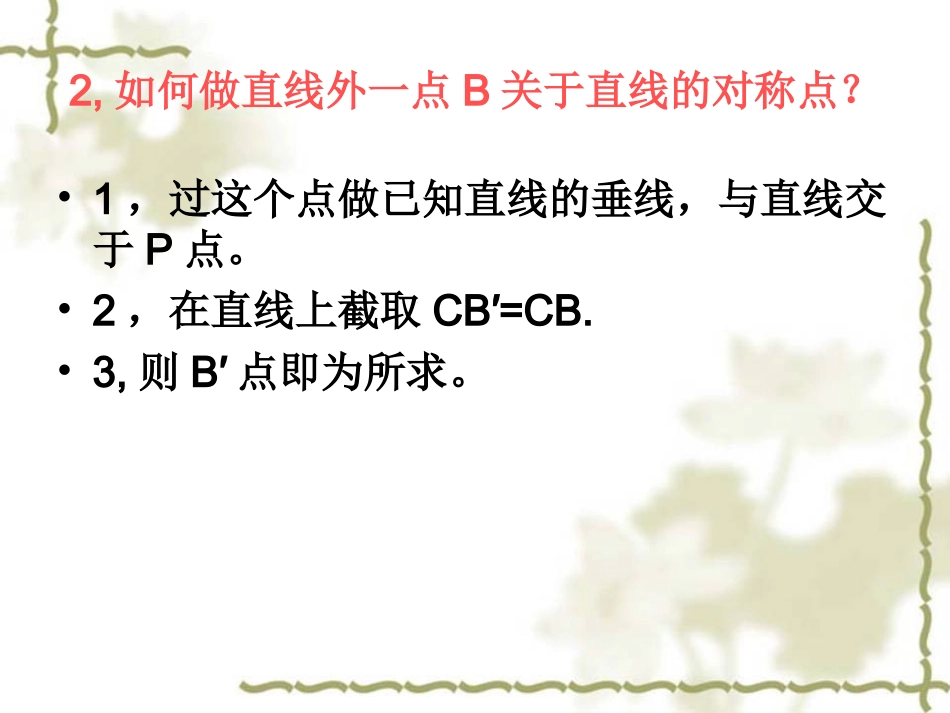 2, 如何做直线外一点 B 关于直线的对称点？

• 1 ，过这个点做已知直线的垂线，与直线交于 P 点。
• 2 ，在直线上截取 CB′=CB.
• 3, 则 B′ 点即为所求。